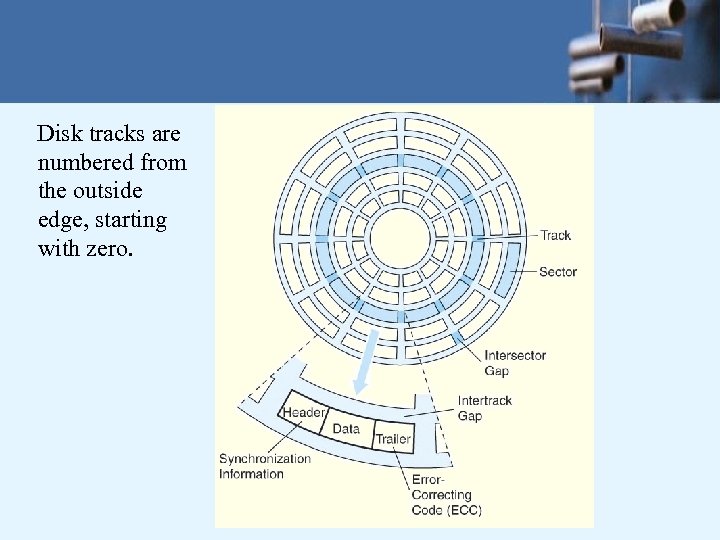 Disk tracks are numbered from the outside edge, starting with zero.

Track

Sector

Intersector Gap

Intertrack Gap

Header

Data

Trailer

Synchronization Information

Error-Correcting Code (ECC)